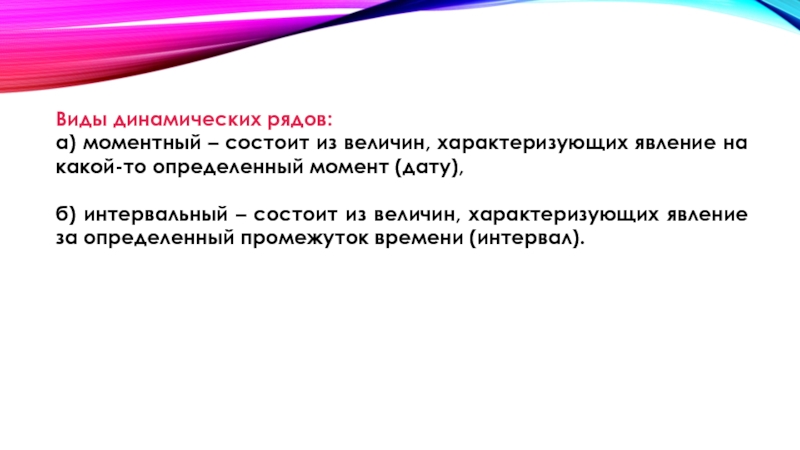 Виды динамических рядов:
а) моментный – состоит из величин, характеризующих явление на какой-то определенный момент (дату),

б) интервальный – состоит из величин, характеризующих явление за определенный промежуток времени (интервал).